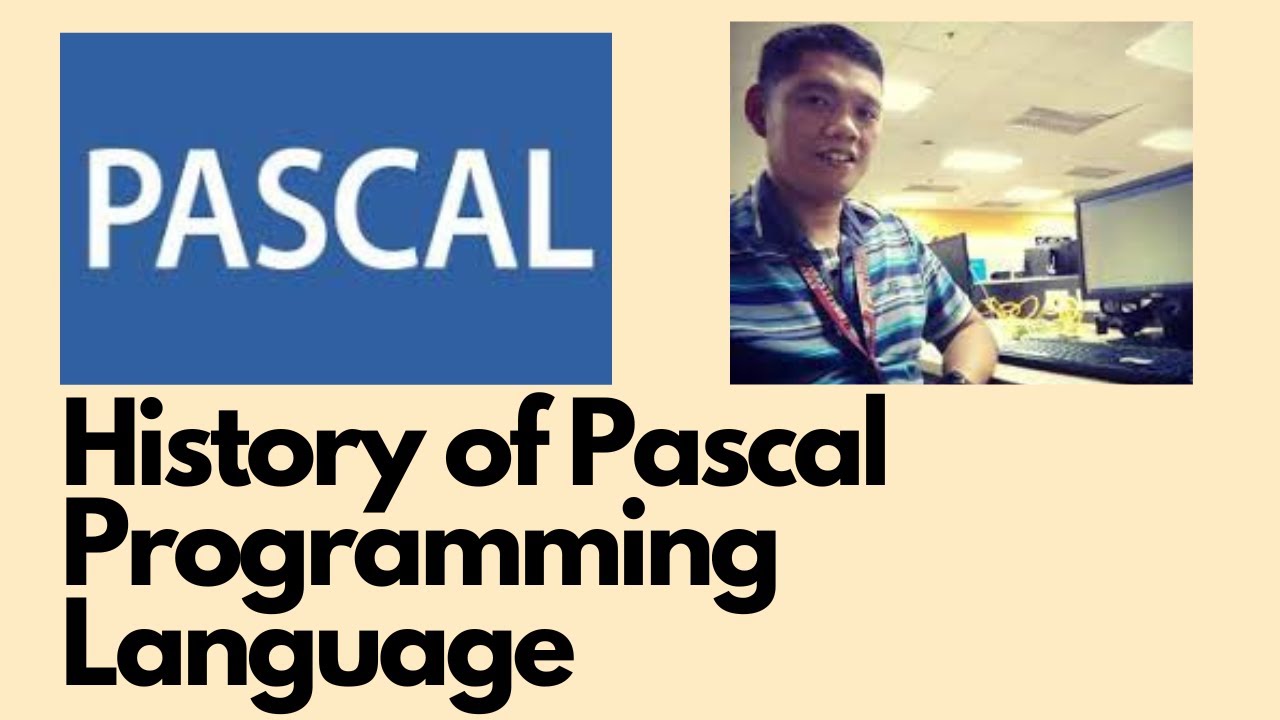 PASCAL

History of Pascal Programming Language